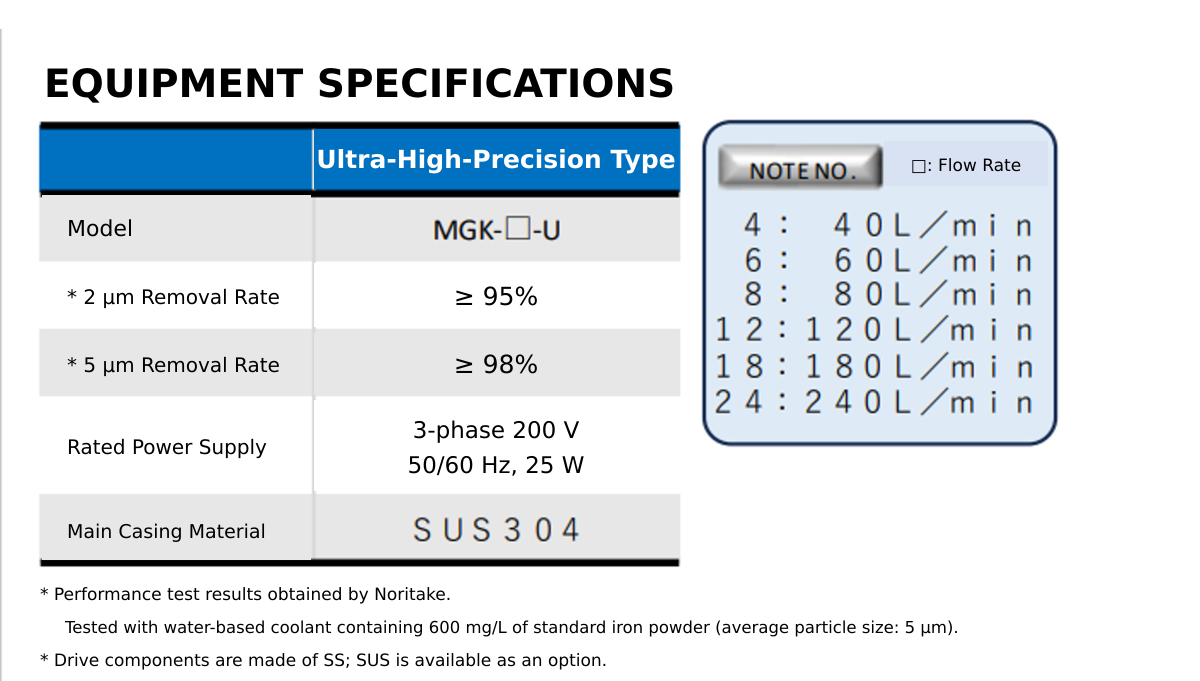 EQUIPMENT SPECIFICATIONS

| | Ultra-High-Precision Type |
|---|---|
| Model | MGK-□-U |
| * 2 µm Removal Rate | ≥ 95% |
| * 5 µm Removal Rate | ≥ 98% |
| Rated Power Supply | 3-phase 200 V 50/60 Hz, 25 W |
| Main Casing Material | SUS304 |

NOTE NO.

□: Flow Rate

4: 40L/min
6: 60L/min
8: 80L/min
12: 120L/min
18: 180L/min
24: 240L/min

* Performance test results obtained by Noritake.
Tested with water-based coolant containing 600 mg/L of standard iron powder (average particle size: 5 µm).
* Drive components are made of SS; SUS is available as an option.